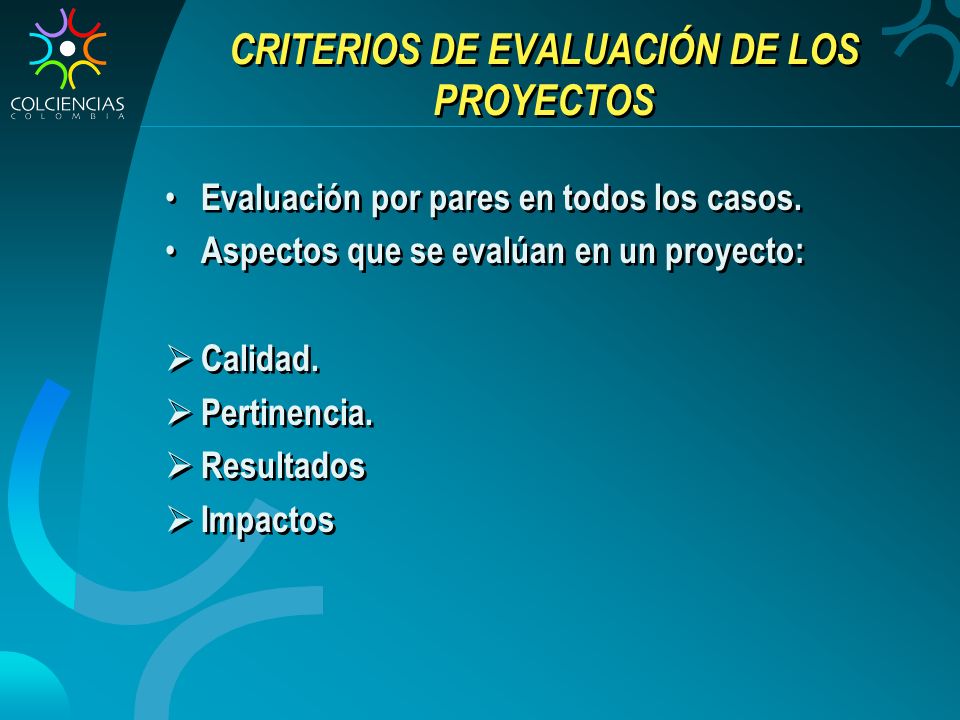 COLCIENCIAS
COLOMBIA

CRITERIOS DE EVALUACIÓN DE LOS PROYECTOS

• Evaluación por pares en todos los casos.
• Aspectos que se evalúan en un proyecto:

➢ Calidad.
➢ Pertinencia.
➢ Resultados
➢ Impactos